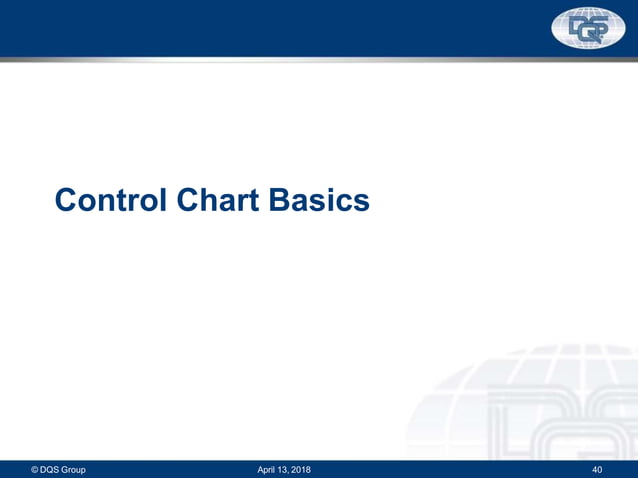 DQS

Control Chart Basics

© DQS Group April 13, 2018 40